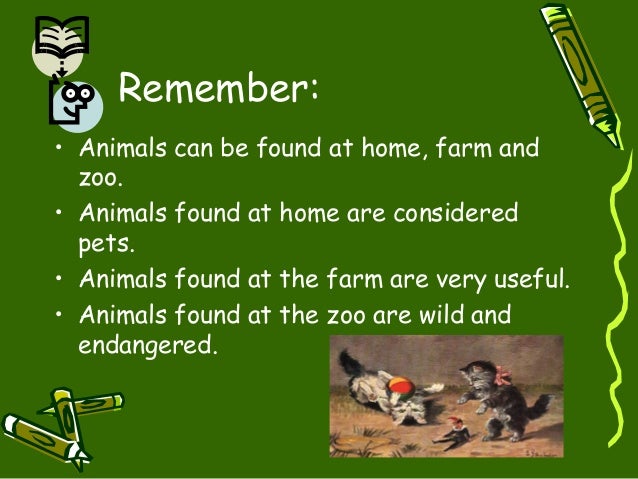 Remember:

• Animals can be found at home, farm and zoo.

• Animals found at home are considered pets.

• Animals found at the farm are very useful.

• Animals found at the zoo are wild and endangered.